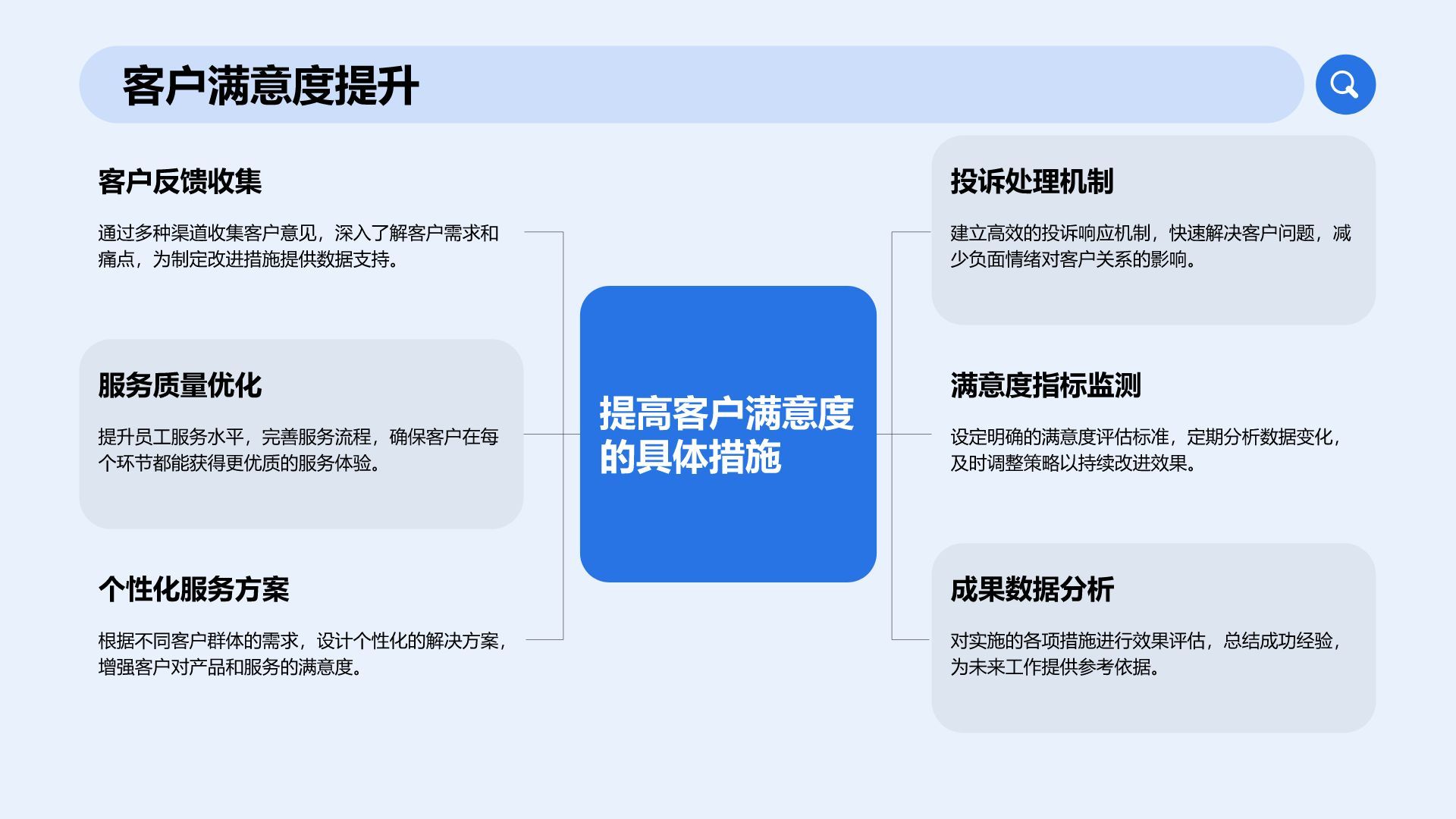 客户满意度提升

客户反馈收集

通过多种渠道收集客户意见，深入了解客户需求和痛点，为制定改进措施提供数据支持。

服务质量优化

提升员工服务水平，完善服务流程，确保客户在每个环节都能获得更优质的服务体验。

个性化服务方案

根据不同客户群体的需求，设计个性化的解决方案，增强客户对产品和服务的满意度。

提高客户满意度的具体措施

投诉处理机制

建立高效的投诉响应机制，快速解决客户问题，减少负面情绪对客户关系的影响。

满意度指标监测

设定明确的满意度评估标准，定期分析数据变化，及时调整策略以持续改进效果。

成果数据分析

对实施的各项措施进行效果评估，总结成功经验，为未来工作提供参考依据。